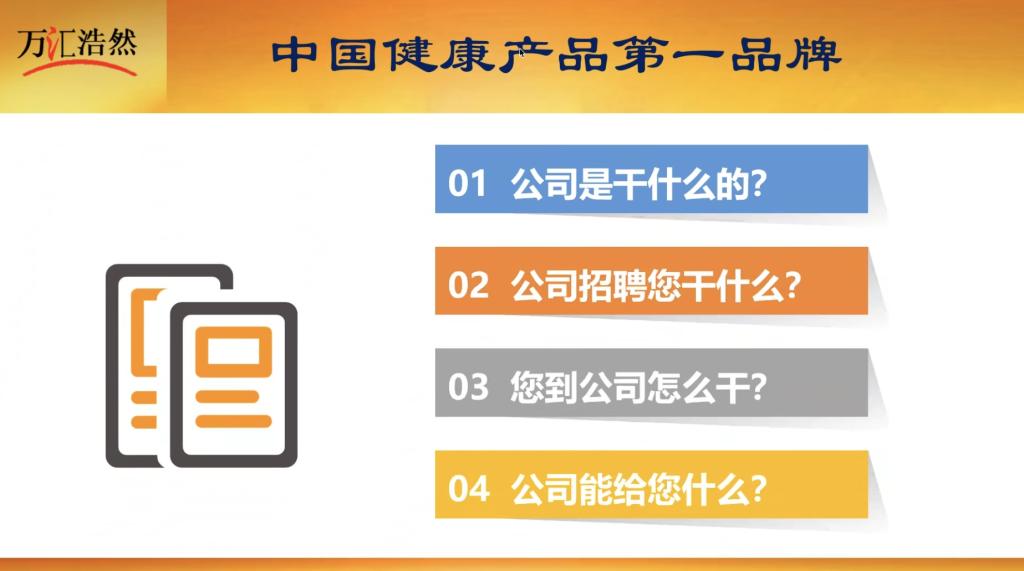 万汇浩然

中国健康产品第一品牌

01 公司是干什么的?

02 公司招聘您干什么?

03 您到公司怎么干?

04 公司能给您什么?